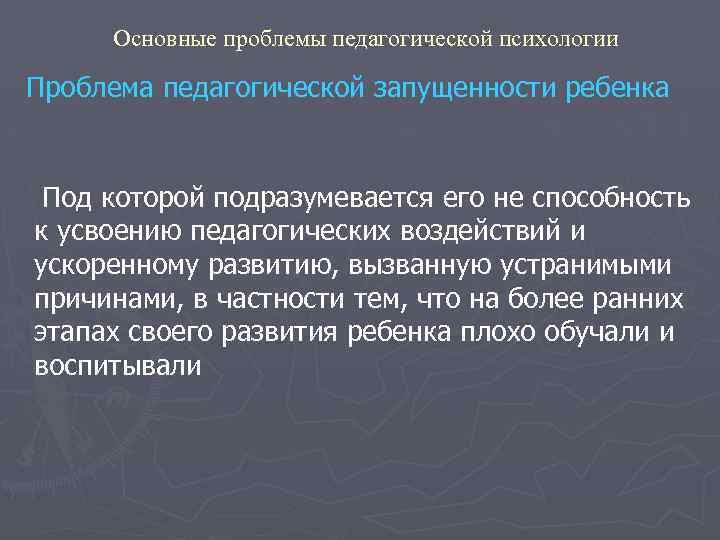 Основные проблемы педагогической психологии

Проблема педагогической запущенности ребенка

Под которой подразумевается его не способность к усвоению педагогических воздействий и ускоренному развитию, вызванную устранимыми причинами, в частности тем, что на более ранних этапах своего развития ребенка плохо обучали и воспитывали